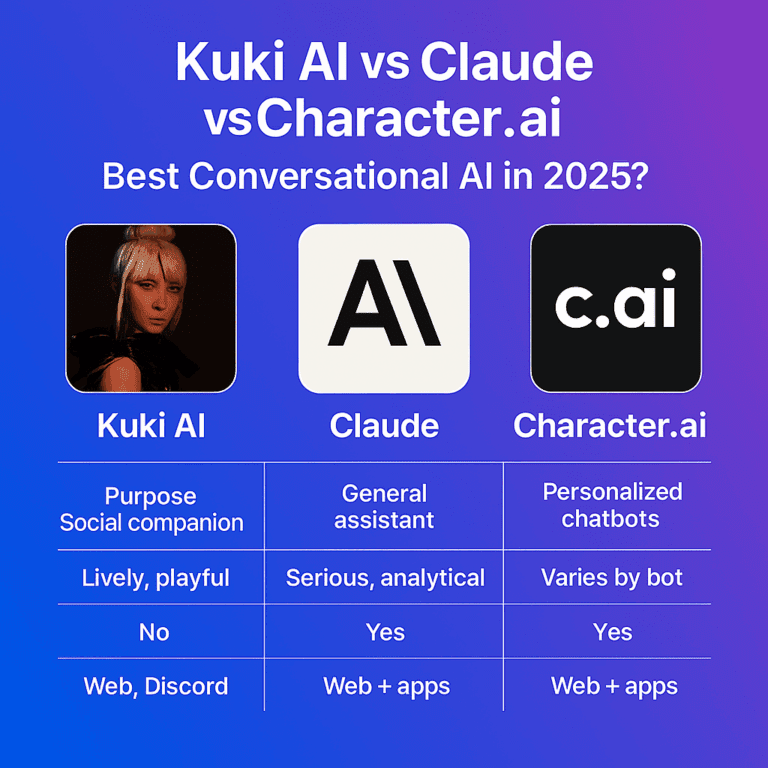 Kuki AI vs Claude vsCharacter.ai

Best Conversational AI in 2025?

AI

c.ai

| Kuki AI | Claude | Character.ai |
|---|---|---|
| Purpose Social companion | General assistant | Personalized chatbots |
| Lively, playful | Serious, analytical | Varies by bot |
| No | Yes | Yes |
| Web, Discord | Web + apps | Web + apps |